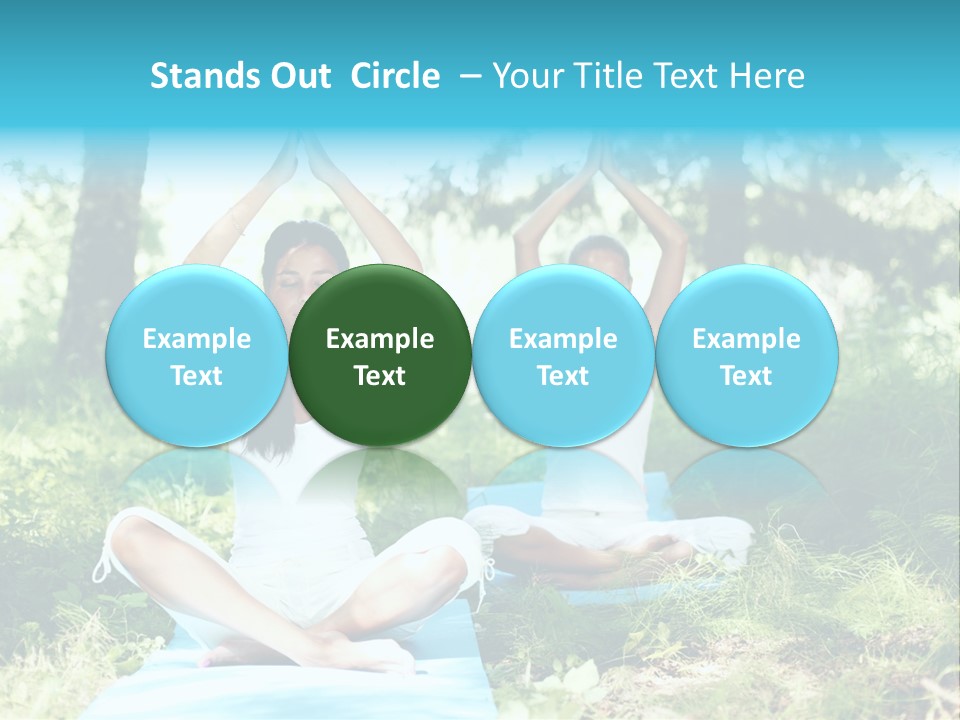 Stands Out Circle – Your Title Text Here

Example Text

Example Text

Example Text

Example Text